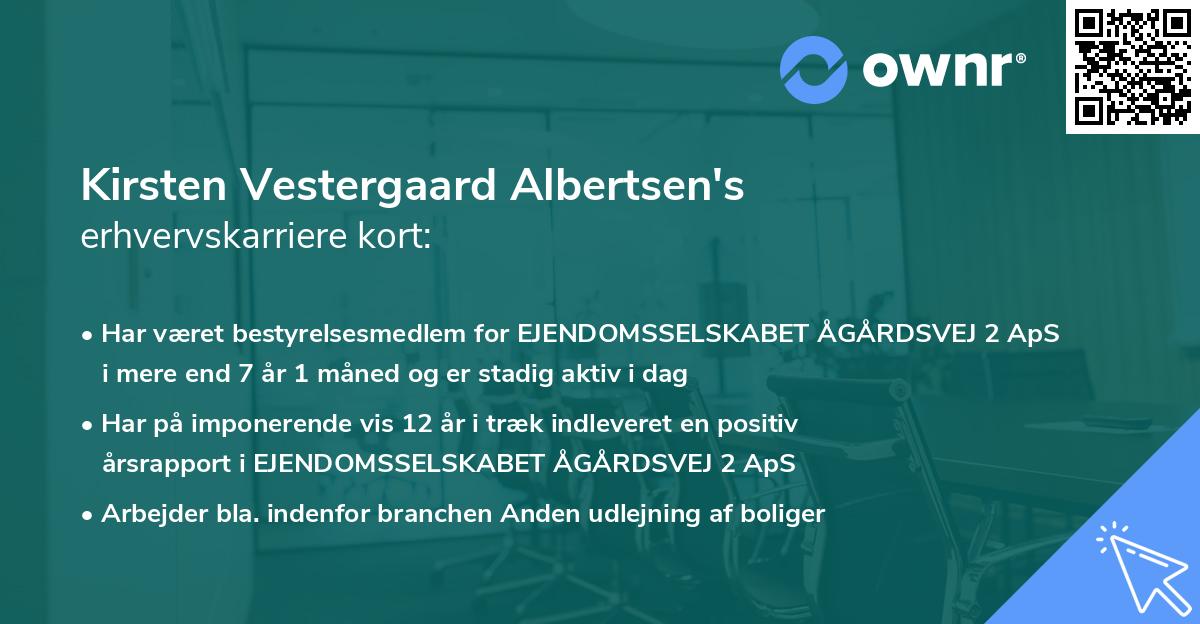 ownr®

Kirsten Vestergaard Albertsen's erhvervskarriere kort:

• Har været bestyrelsesmedlem for EJENDOMSSELSKABET ÅGÅRDSVEJ 2 ApS i mere end 7 år 1 måned og er stadig aktiv i dag

• Har på imponerende vis 12 år i træk indleveret en positiv årsrapport i EJENDOMSSELSKABET ÅGÅRDSVEJ 2 ApS

• Arbejder bla. indenfor branchen Anden udlejning af boliger